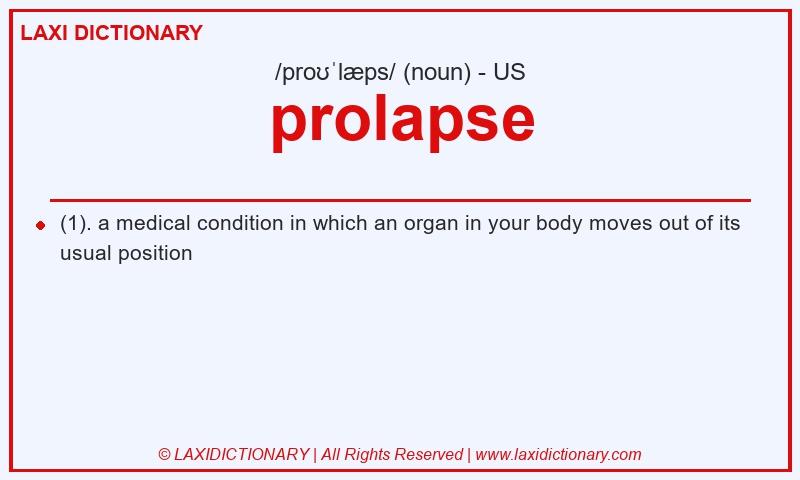 LAXI DICTIONARY

/proʊˈlæps/ (noun) - US

prolapse

(1). a medical condition in which an organ in your body moves out of its usual position

© LAXIDICTIONARY | All Rights Reserved | www.laxidictionary.com